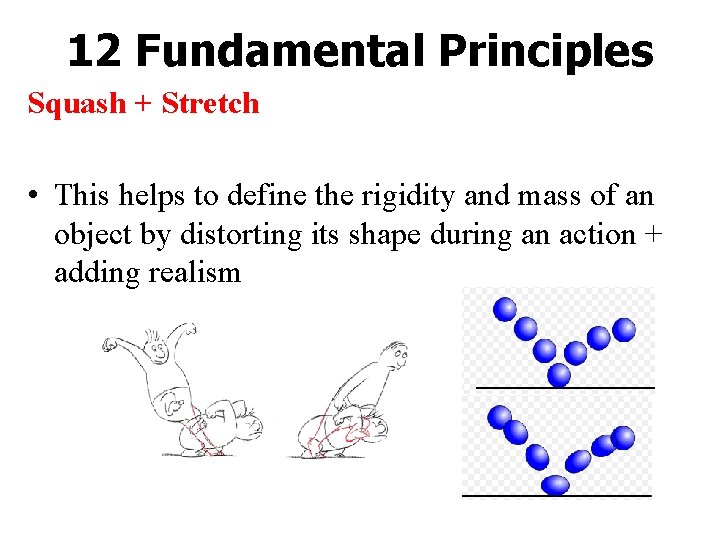 12 Fundamental Principles

Squash + Stretch

• This helps to define the rigidity and mass of an object by distorting its shape during an action + adding realism